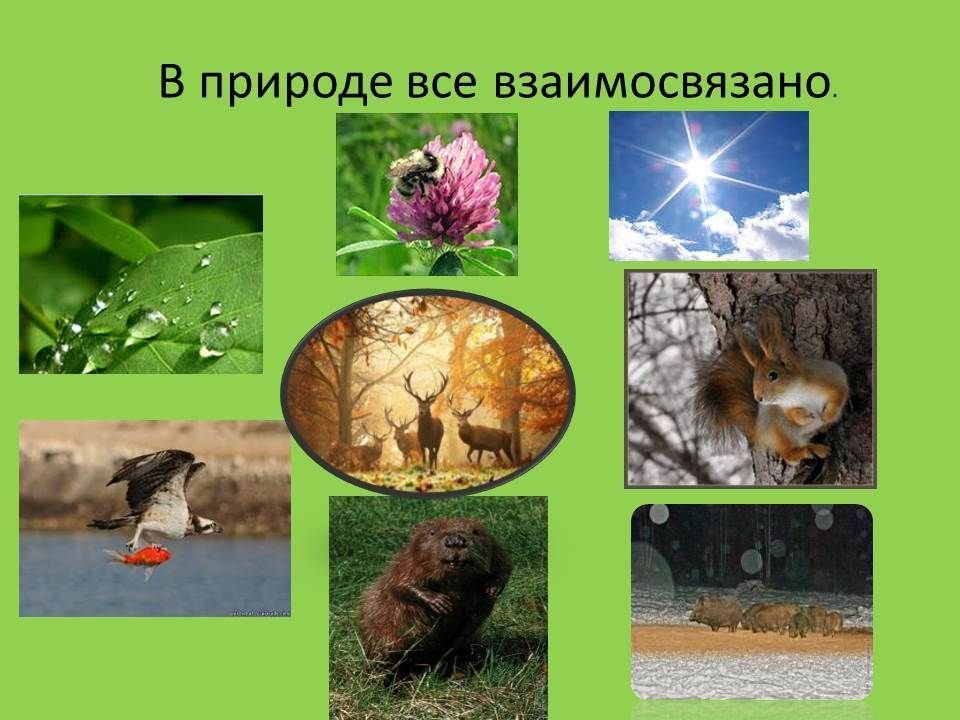 В природе все взаимосвязано.